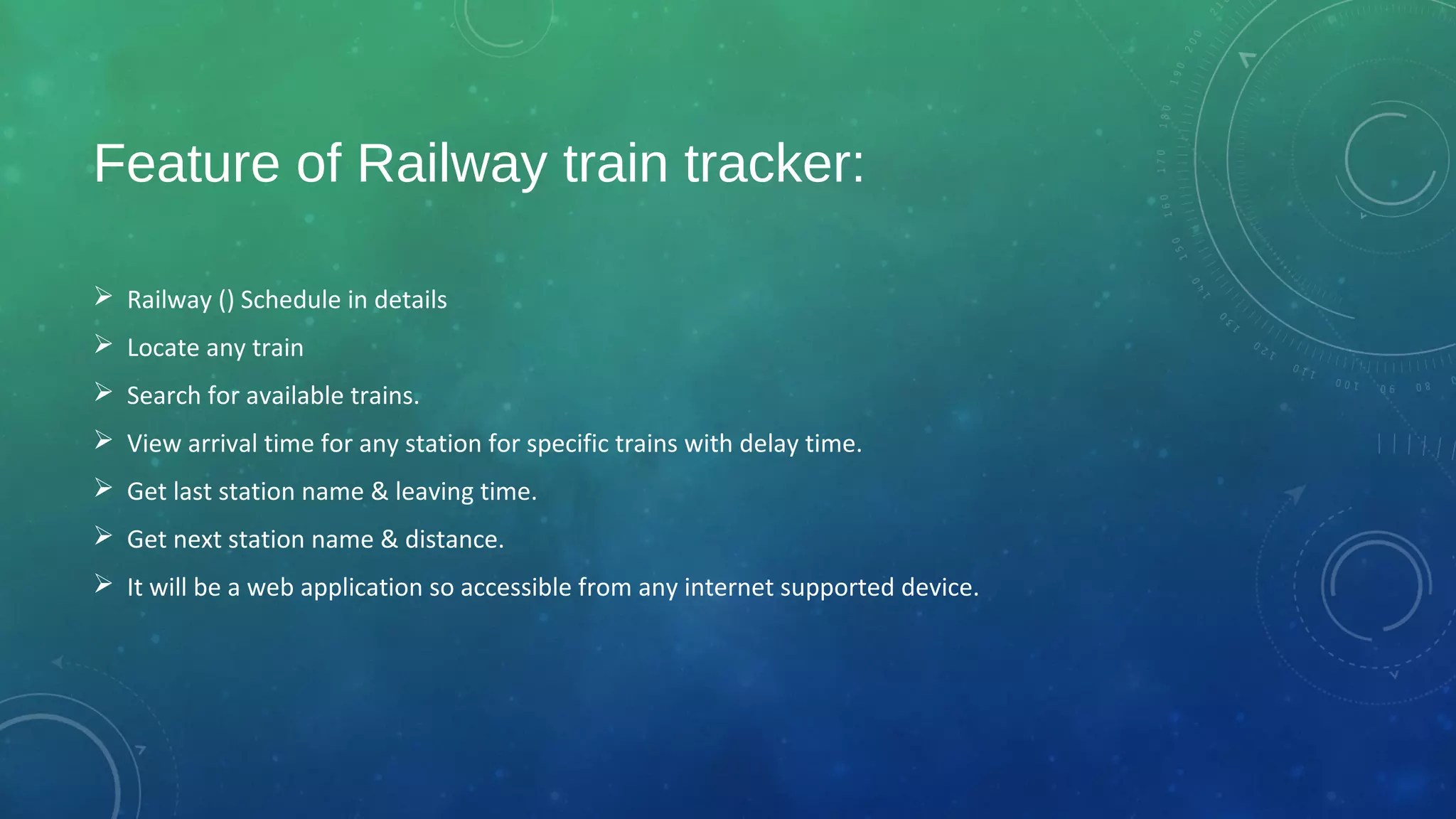 Feature of Railway train tracker:

➢ Railway () Schedule in details

➢ Locate any train

➢ Search for available trains.

➢ View arrival time for any station for specific trains with delay time.

➢ Get last station name & leaving time.

➢ Get next station name & distance.

➢ It will be a web application so accessible from any internet supported device.